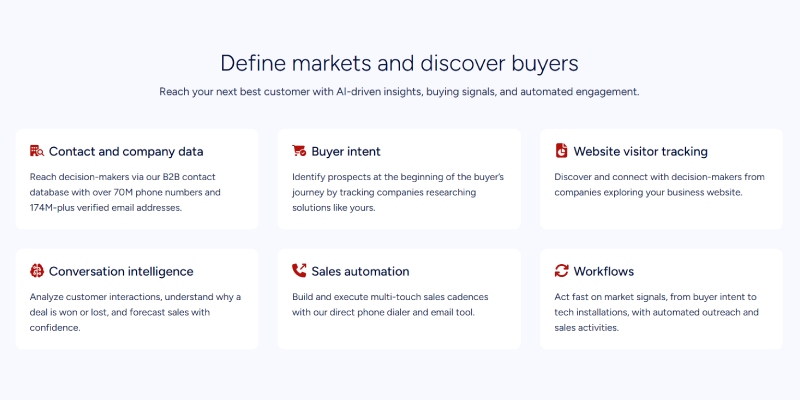 Define markets and discover buyers

Reach your next best customer with AI-driven insights, buying signals, and automated engagement.

Contact and company data

Reach decision-makers via our B2B contact database with over 70M phone numbers and 174M-plus verified email addresses.

Buyer intent

Identify prospects at the beginning of the buyer's journey by tracking companies researching solutions like yours.

Website visitor tracking

Discover and connect with decision-makers from companies exploring your business website.

Conversation intelligence

Analyze customer interactions, understand why a deal is won or lost, and forecast sales with confidence.

Sales automation

Build and execute multi-touch sales cadences with our direct phone dialer and email tool.

Workflows

Act fast on market signals, from buyer intent to tech installations, with automated outreach and sales activities.